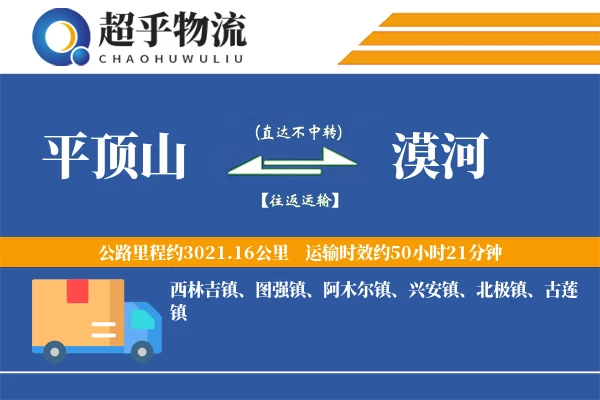 超乎物流
CHAOHUWULIU

平顶山

(直达不中转)

【往返运输】

漠河

公路里程约3021.16公里　运输时效约50小时21分钟

西林吉镇、图强镇、阿木尔镇、兴安镇、北极镇、古莲镇